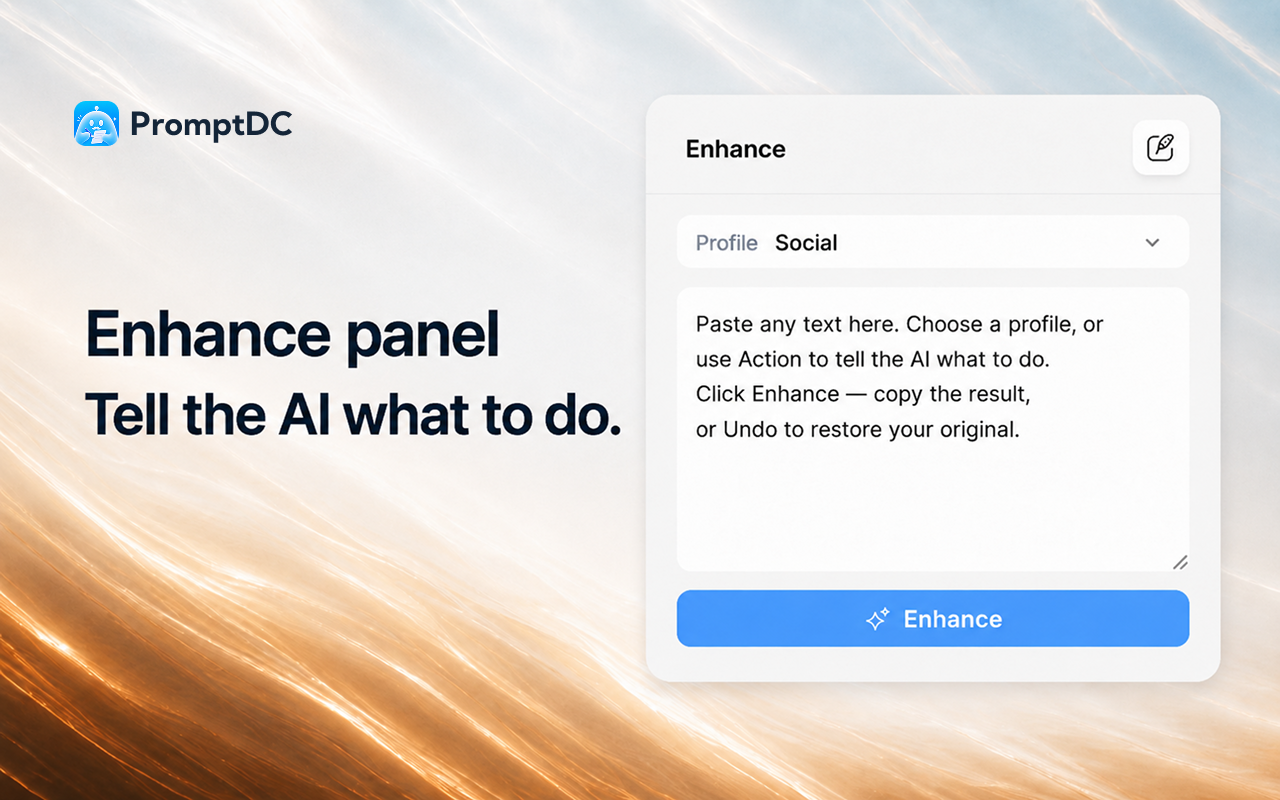 PromptDC

Enhance panel
Tell the AI what to do.

Enhance

Profile Social

Paste any text here. Choose a profile, or use Action to tell the AI what to do.
Click Enhance — copy the result, or Undo to restore your original.

Enhance